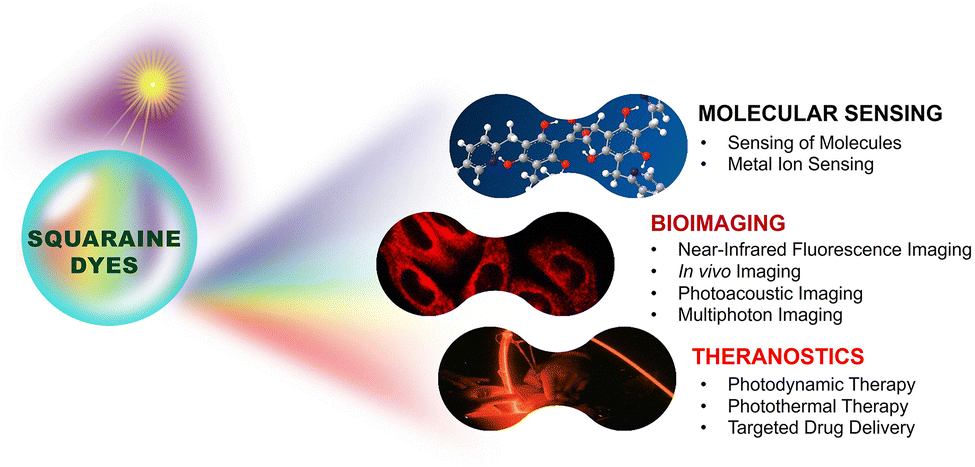 SQUARAINE DYES

MOLECULAR SENSING
• Sensing of Molecules
• Metal Ion Sensing

BIOIMAGING
• Near-Infrared Fluorescence Imaging
• In vivo Imaging
• Photoacoustic Imaging
• Multiphoton Imaging

THERANOSTICS
• Photodynamic Therapy
• Photothermal Therapy
• Targeted Drug Delivery